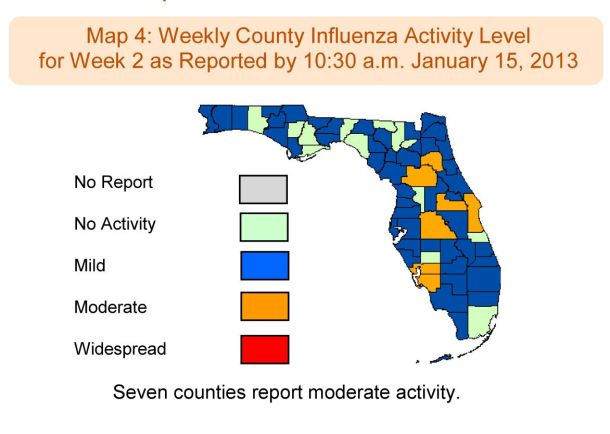 Map 4: Weekly County Influenza Activity Level for Week 2 as Reported by 10:30 a.m. January 15, 2013

No Report

No Activity

Mild

Moderate

Widespread

Seven counties report moderate activity.